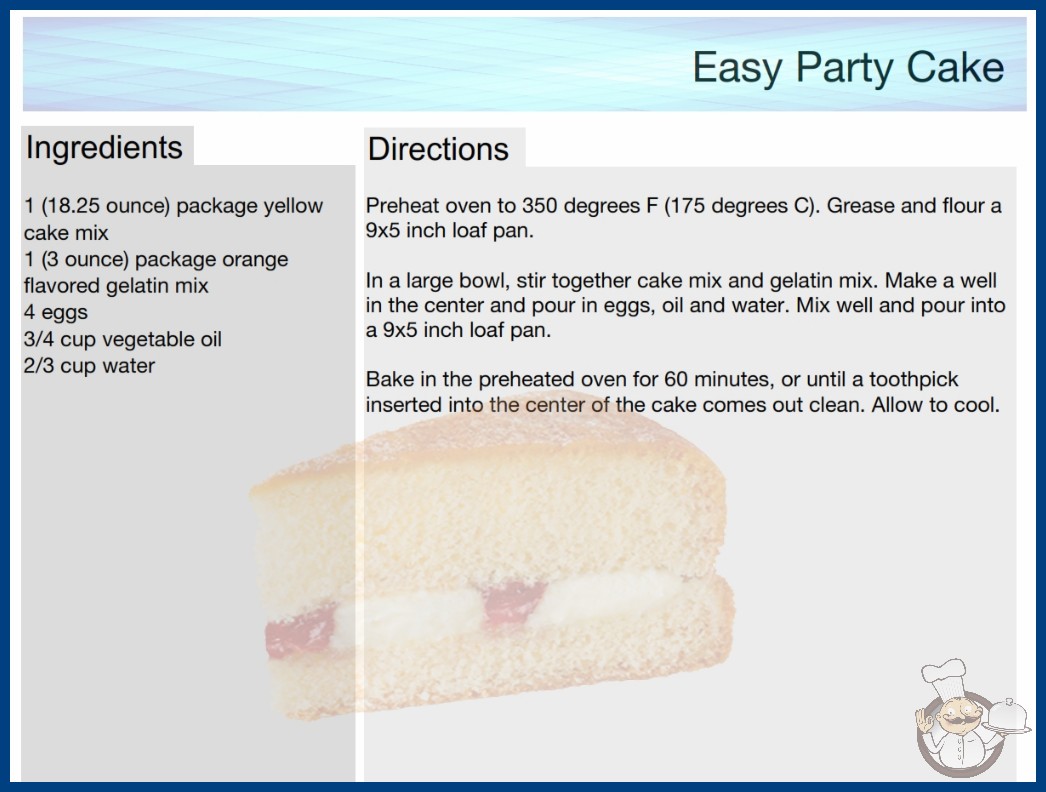 Easy Party Cake

Ingredients

1 (18.25 ounce) package yellow cake mix
1 (3 ounce) package orange flavored gelatin mix
4 eggs
3/4 cup vegetable oil
2/3 cup water

Directions

Preheat oven to 350 degrees F (175 degrees C). Grease and flour a 9x5 inch loaf pan.

In a large bowl, stir together cake mix and gelatin mix. Make a well in the center and pour in eggs, oil and water. Mix well and pour into a 9x5 inch loaf pan.

Bake in the preheated oven for 60 minutes, or until a toothpick inserted into the center of the cake comes out clean. Allow to cool.